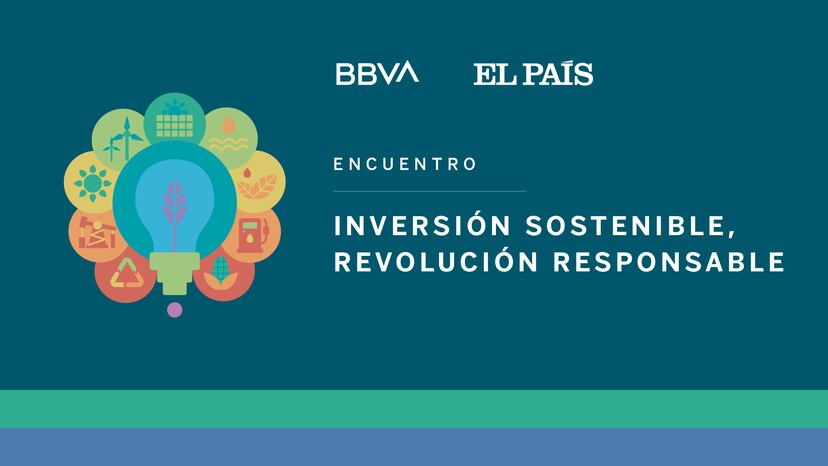 BBVA EL PAÍS

ENCUENTRO

INVERSIÓN SOSTENIBLE, REVOLUCIÓN RESPONSABLE